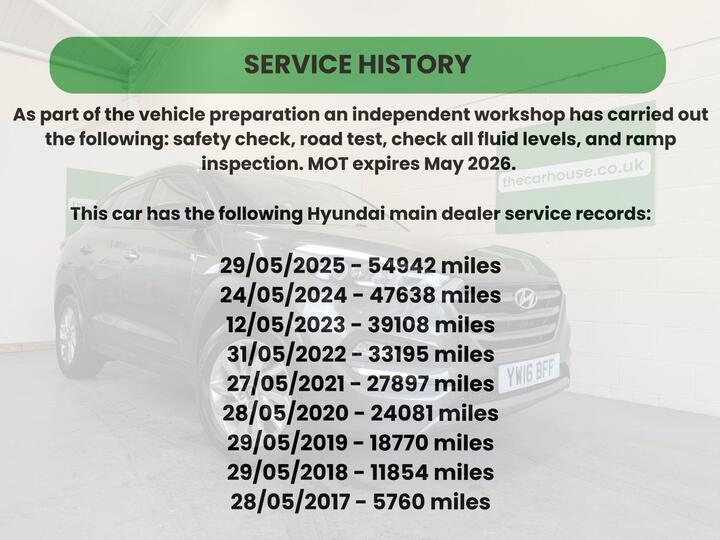 SERVICE HISTORY

As part of the vehicle preparation an independent workshop has carried out the following: safety check, road test, check all fluid levels, and ramp inspection. MOT expires May 2026.

thecarhouse.co.uk

This car has the following Hyundai main dealer service records:

29/05/2025 - 54942 miles
24/05/2024 - 47638 miles
12/05/2023 - 39108 miles
31/05/2022 - 33195 miles
27/05/2021 - 27897 miles
28/05/2020 - 24081 miles
29/05/2019 - 18770 miles
29/05/2018 - 11854 miles
28/05/2017 - 5760 miles

YW16 BFF